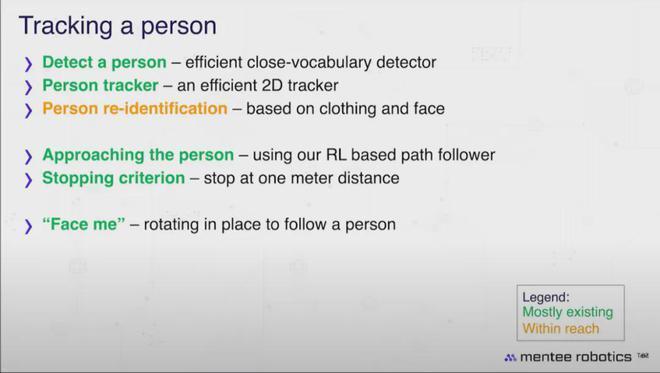 Tracking a person

❯ Detect a person – efficient close-vocabulary detector
❯ Person tracker – an efficient 2D tracker
❯ Person re-identification – based on clothing and face

❯ Approaching the person – using our RL based path follower
❯ Stopping criterion – stop at one meter distance

❯ "Face me" – rotating in place to follow a person

Legend:
Mostly existing
Within reach

mentee robotics